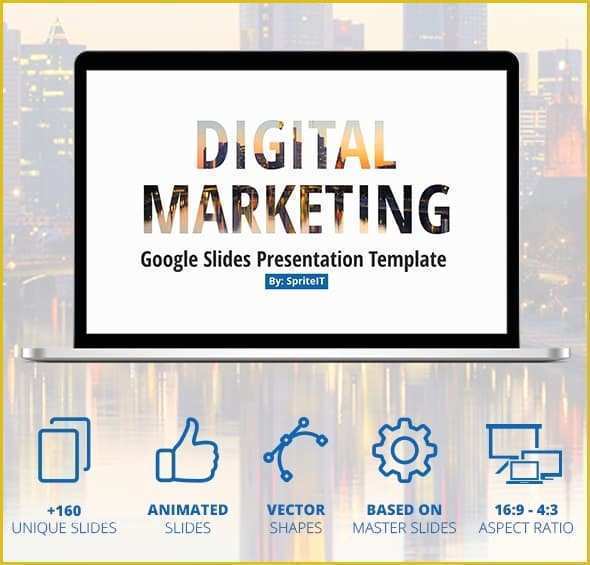 DIGITAL MARKETING
Google Slides Presentation Template
By: SpriteIT

+160
UNIQUE SLIDES

ANIMATED
SLIDES

VECTOR
SHAPES

BASED ON
MASTER SLIDES

16:9 - 4:3
ASPECT RATIO